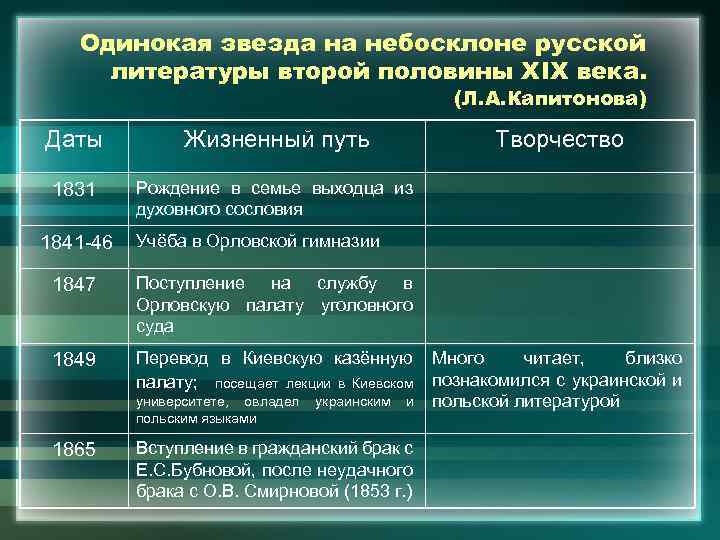 Одинокая звезда на небосклоне русской литературы второй половины XIX века.
(Л.А.Капитонова)

| Даты | Жизненный путь | Творчество |
|---|---|---|
| 1831 | Рождение в семье выходца из духовного сословия | |
| 1841-46 | Учёба в Орловской гимназии | |
| 1847 | Поступление на службу в Орловскую палату уголовного суда | |
| 1849 | Перевод в Киевскую казённую палату; посещает лекции в Киевском университете, овладел украинским и польским языками | Много читает, близко познакомился с украинской и польской литературой |
| 1865 | Вступление в гражданский брак с Е.С.Бубновой, после неудачного брака с О.В. Смирновой (1853 г.) | |